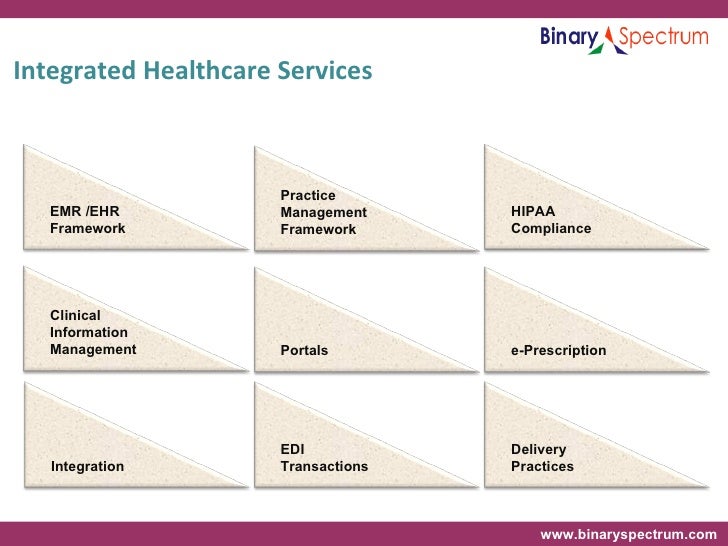 Binary Spectrum

Integrated Healthcare Services

EMR /EHR Framework

Practice Management Framework

HIPAA Compliance

Clinical Information Management

Portals

e-Prescription

Integration

EDI Transactions

Delivery Practices

www.binaryspectrum.com